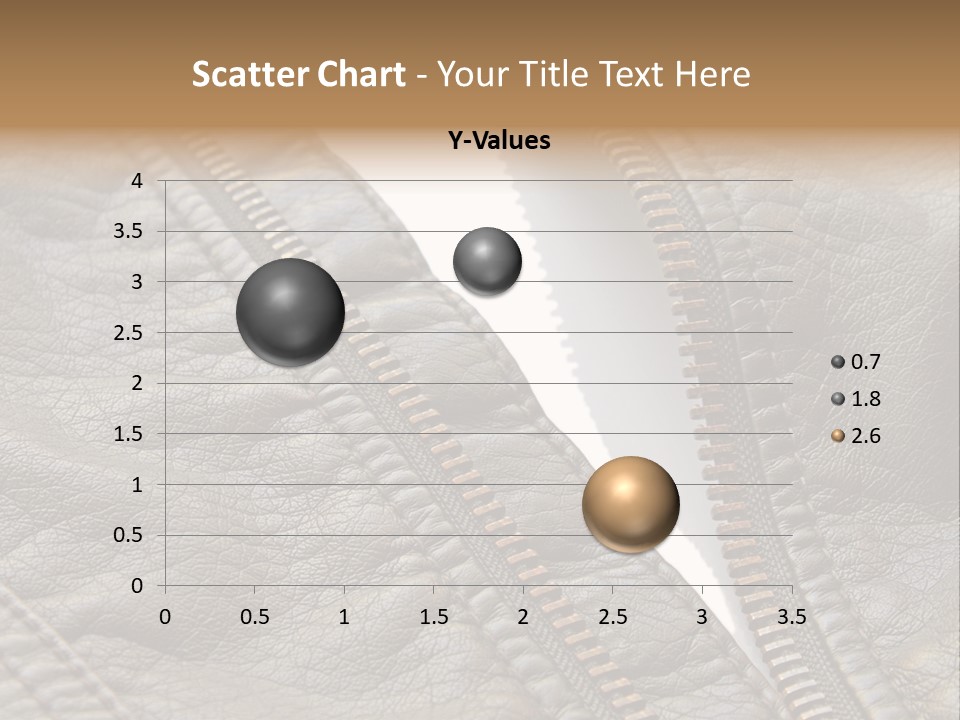 Scatter Chart - Your Title Text Here

Y-Values

4
3.5
3
2.5
2
1.5
1
0.5
0

0 0.5 1 1.5 2 2.5 3 3.5

0.7
1.8
2.6